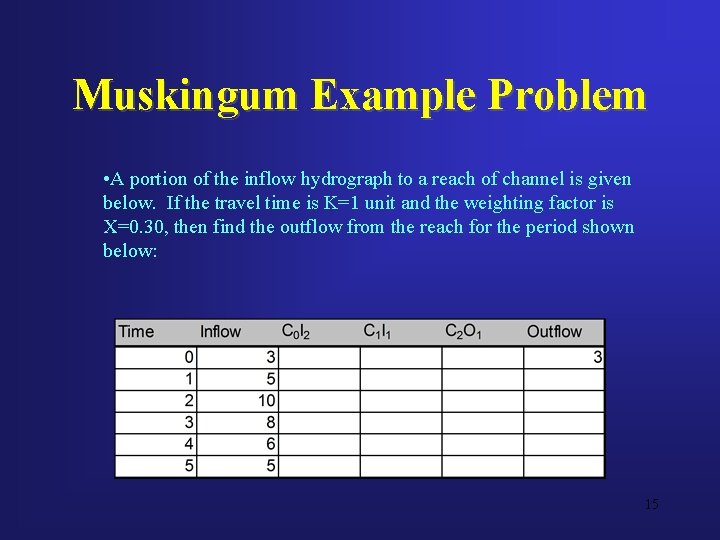 Muskingum Example Problem

•A portion of the inflow hydrograph to a reach of channel is given below. If the travel time is K=1 unit and the weighting factor is X=0.30, then find the outflow from the reach for the period shown below:

| Time | Inflow | $C_0I_2$ | $C_1I_1$ | $C_2O_1$ | Outflow |
|---|---|---|---|---|---|
| 0 | 3 | | | | 3 |
| 1 | 5 | | | | |
| 2 | 10 | | | | |
| 3 | 8 | | | | |
| 4 | 6 | | | | |
| 5 | 5 | | | | |

15